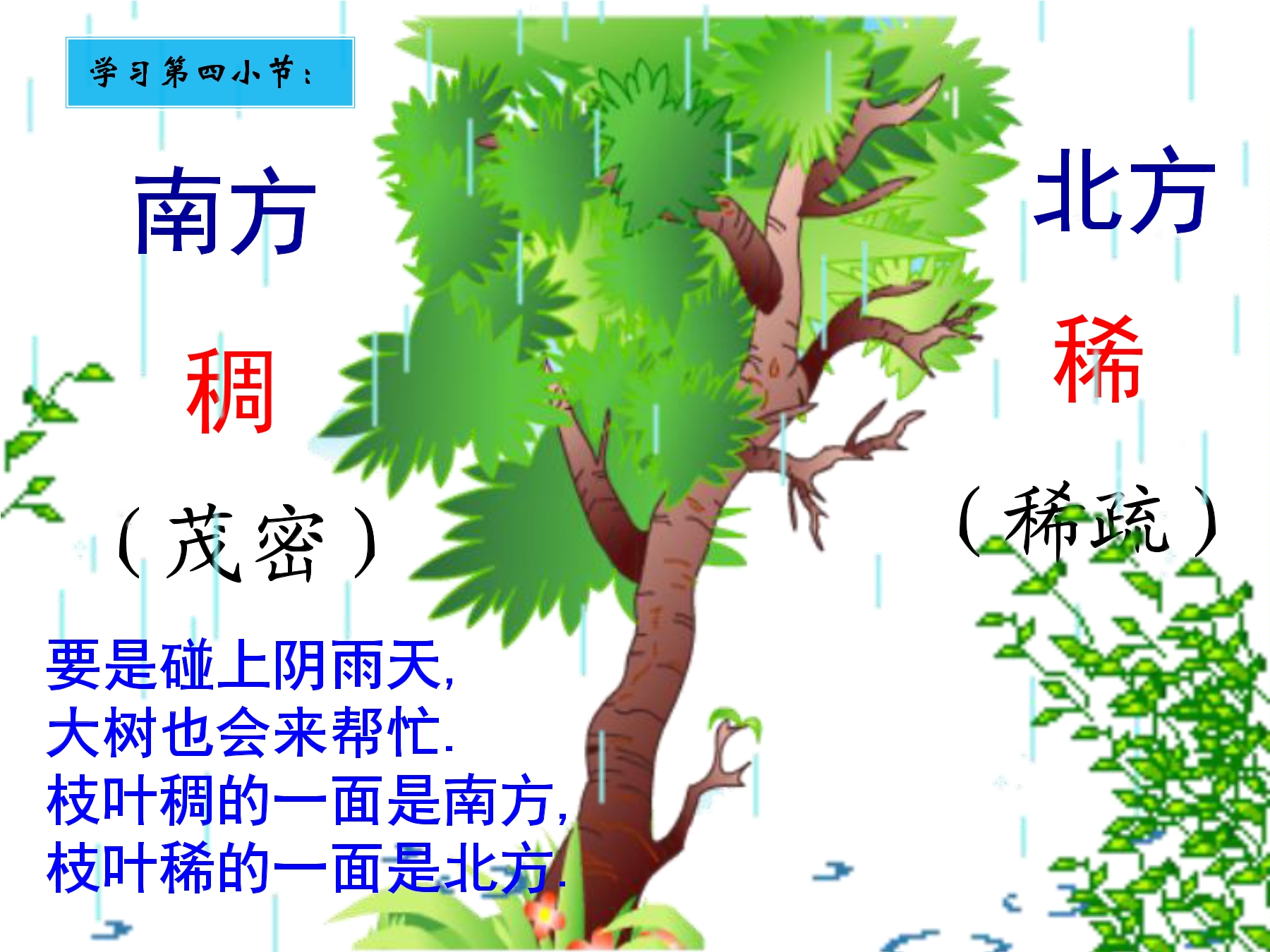 学习第四小节：

南方

稠

（茂密）

北方

稀

（稀疏）

要是碰上阴雨天，
大树也会来帮忙.
枝叶稠的一面是南方，
枝叶稀的一面是北方.